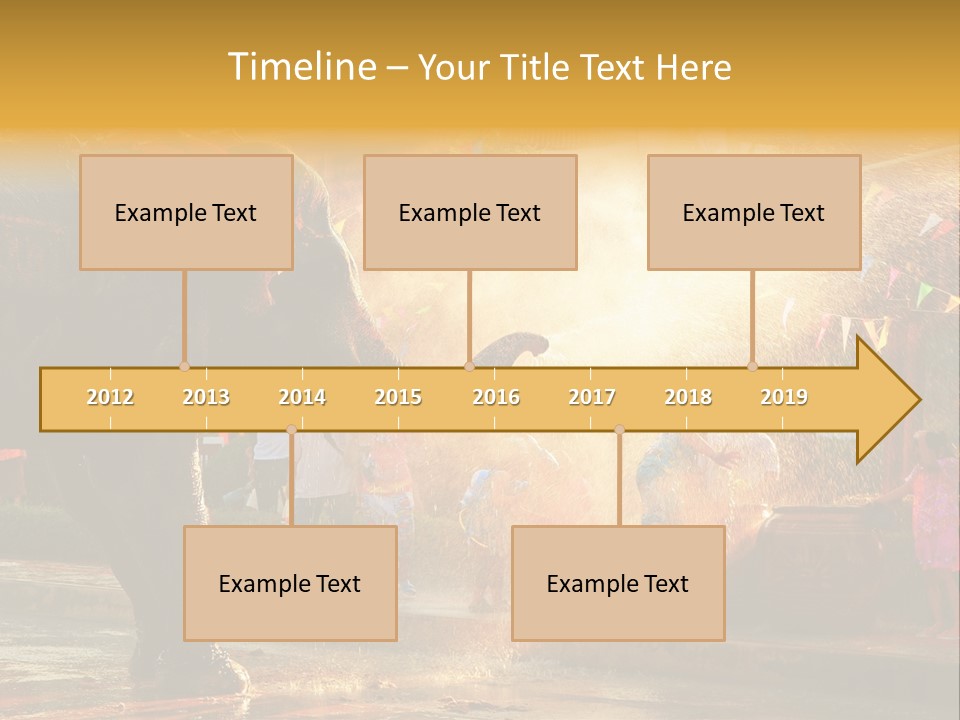 Timeline – Your Title Text Here

Example Text

Example Text

Example Text

2012 2013 2014 2015 2016 2017 2018 2019

Example Text

Example Text